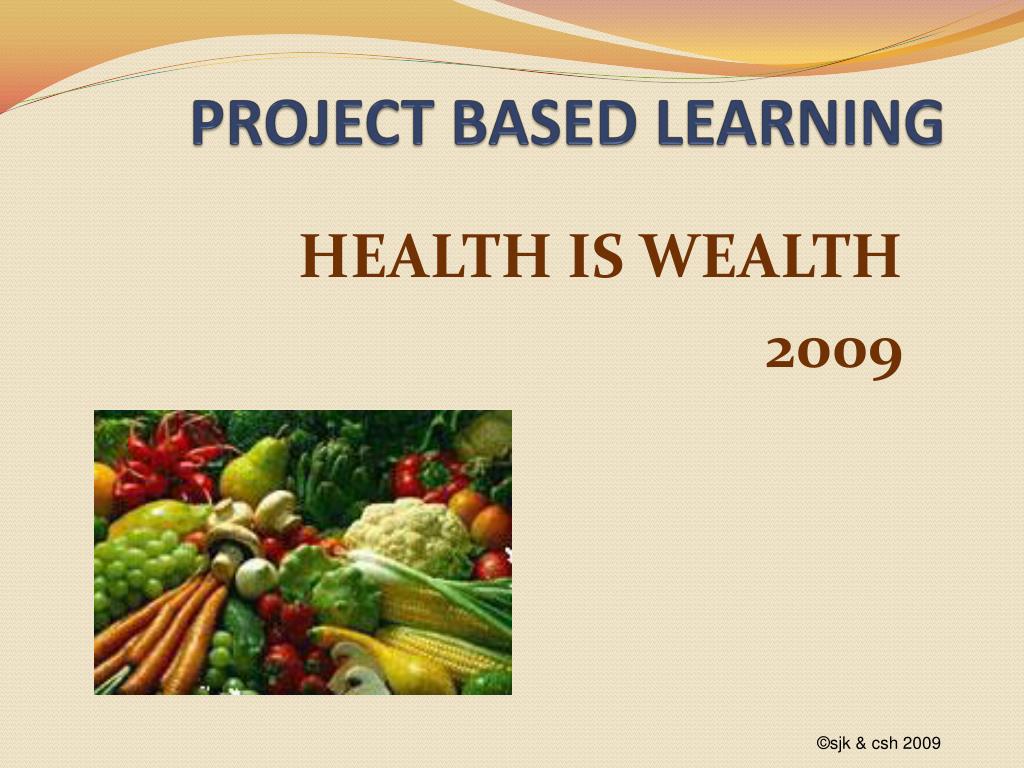 PROJECT BASED LEARNING

HEALTH IS WEALTH
2009

©sjk & csh 2009